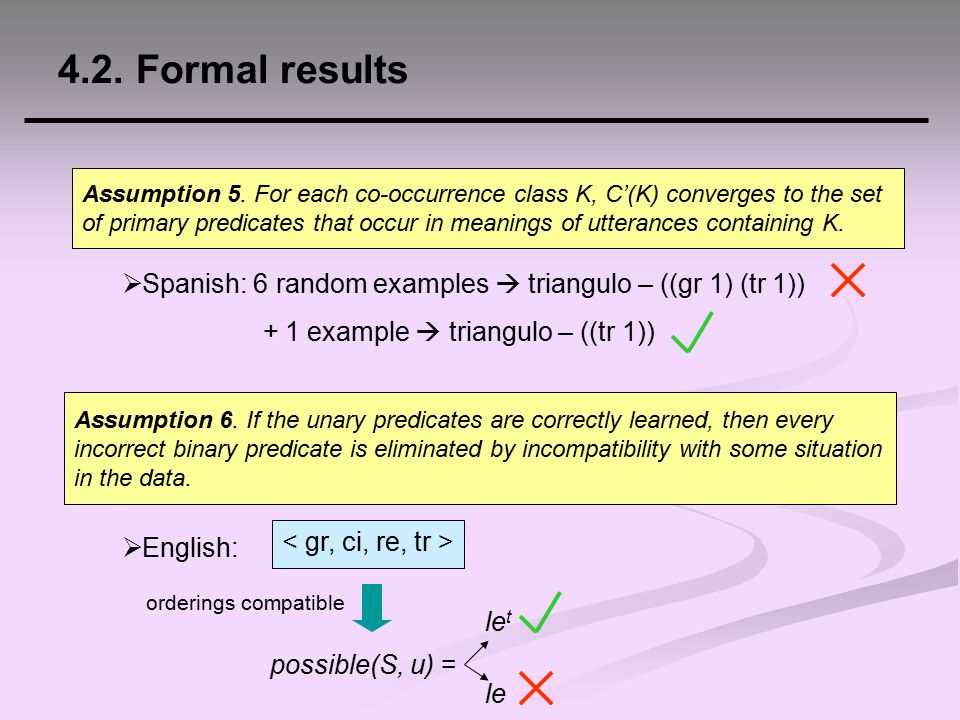 4.2. Formal results

Assumption 5. For each co-occurrence class K, C'(K) converges to the set of primary predicates that occur in meanings of utterances containing K.

➢Spanish: 6 random examples → triangulo – ((gr 1) (tr 1))

+ 1 example → triangulo – ((tr 1))

Assumption 6. If the unary predicates are correctly learned, then every incorrect binary predicate is eliminated by incompatibility with some situation in the data.

➢English: < gr, ci, re, tr >

orderings compatible

possible(S, u) = $le^t$ le